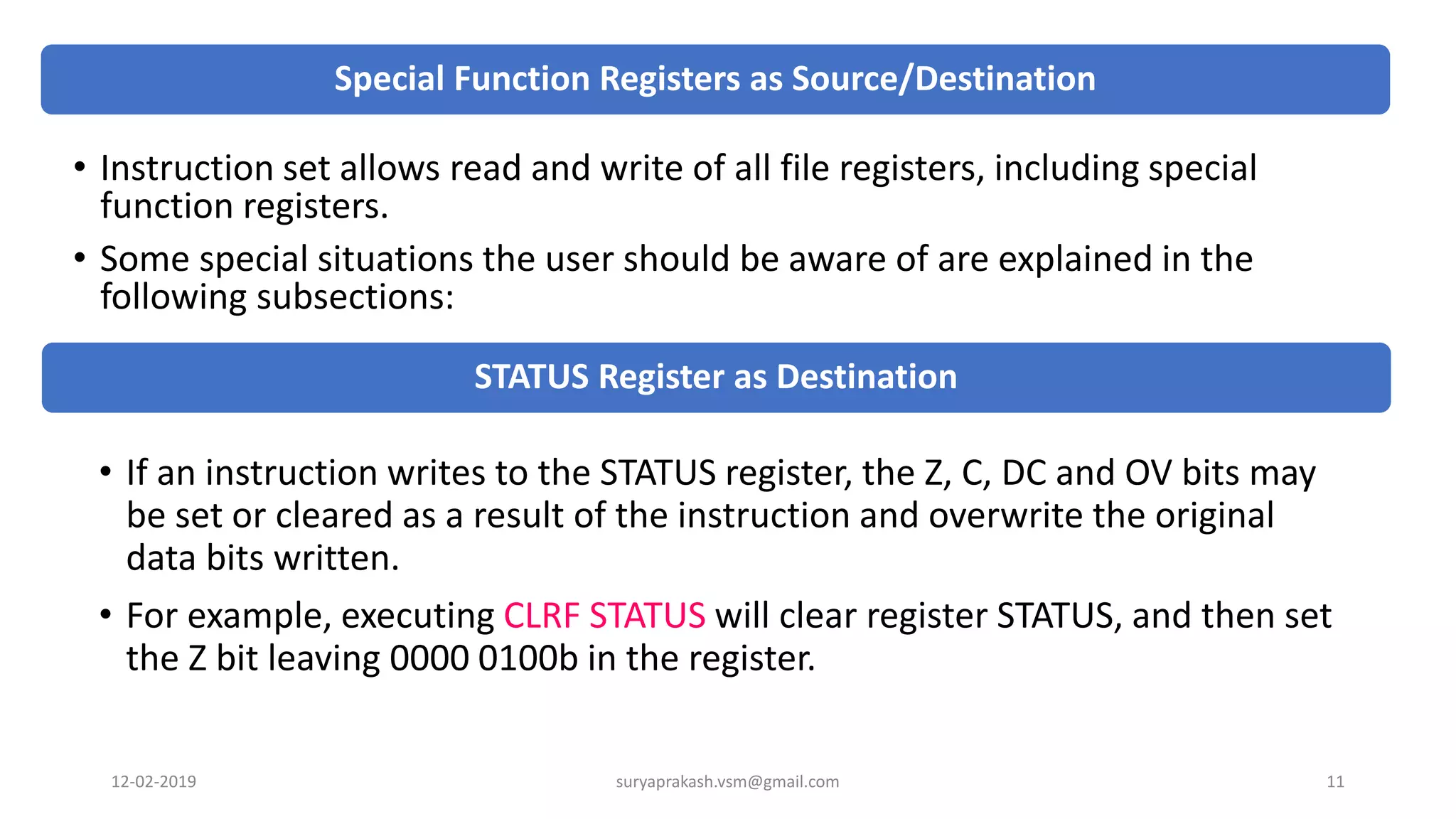 Special Function Registers as Source/Destination

• Instruction set allows read and write of all file registers, including special function registers.

• Some special situations the user should be aware of are explained in the following subsections:

STATUS Register as Destination

• If an instruction writes to the STATUS register, the Z, C, DC and OV bits may be set or cleared as a result of the instruction and overwrite the original data bits written.

• For example, executing CLRF STATUS will clear register STATUS, and then set the Z bit leaving 0000 0100b in the register.

12-02-2019 suryaprakash.vsm@gmail.com 11